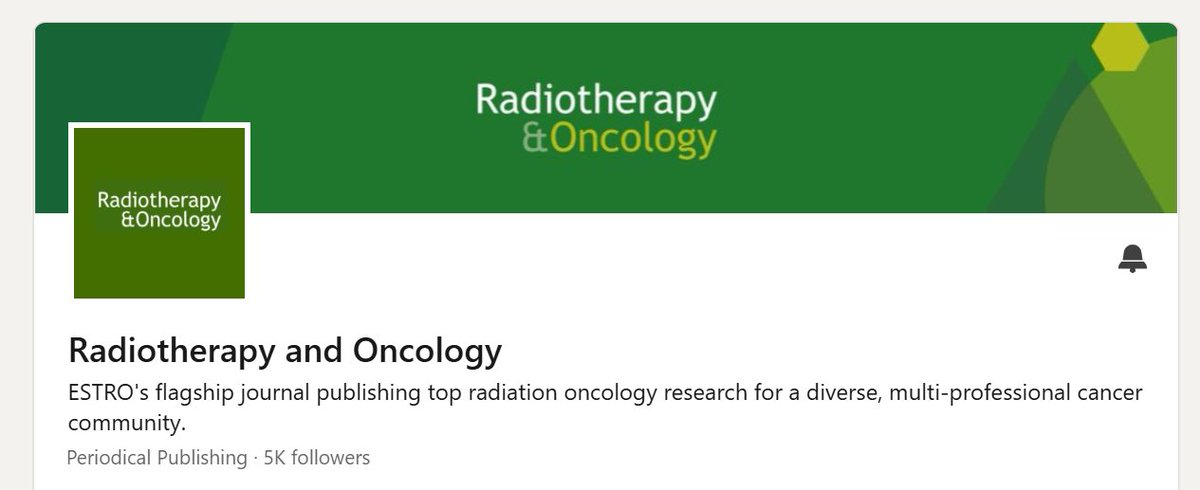 Radiotherapy
&Oncology

Radiotherapy
&Oncology

Radiotherapy and Oncology

ESTRO's flagship journal publishing top radiation oncology research for a diverse, multi-professional cancer community.

Periodical Publishing · 5K followers